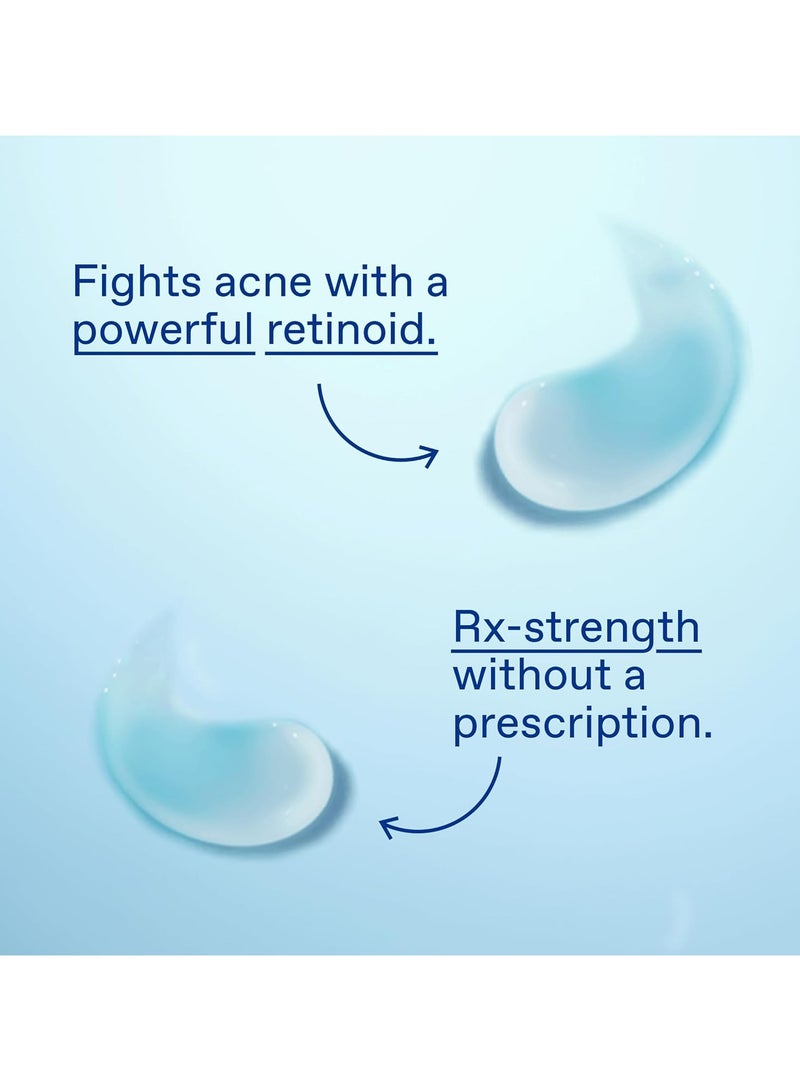 Fights acne with a powerful retinoid.

Rx-strength without a prescription.